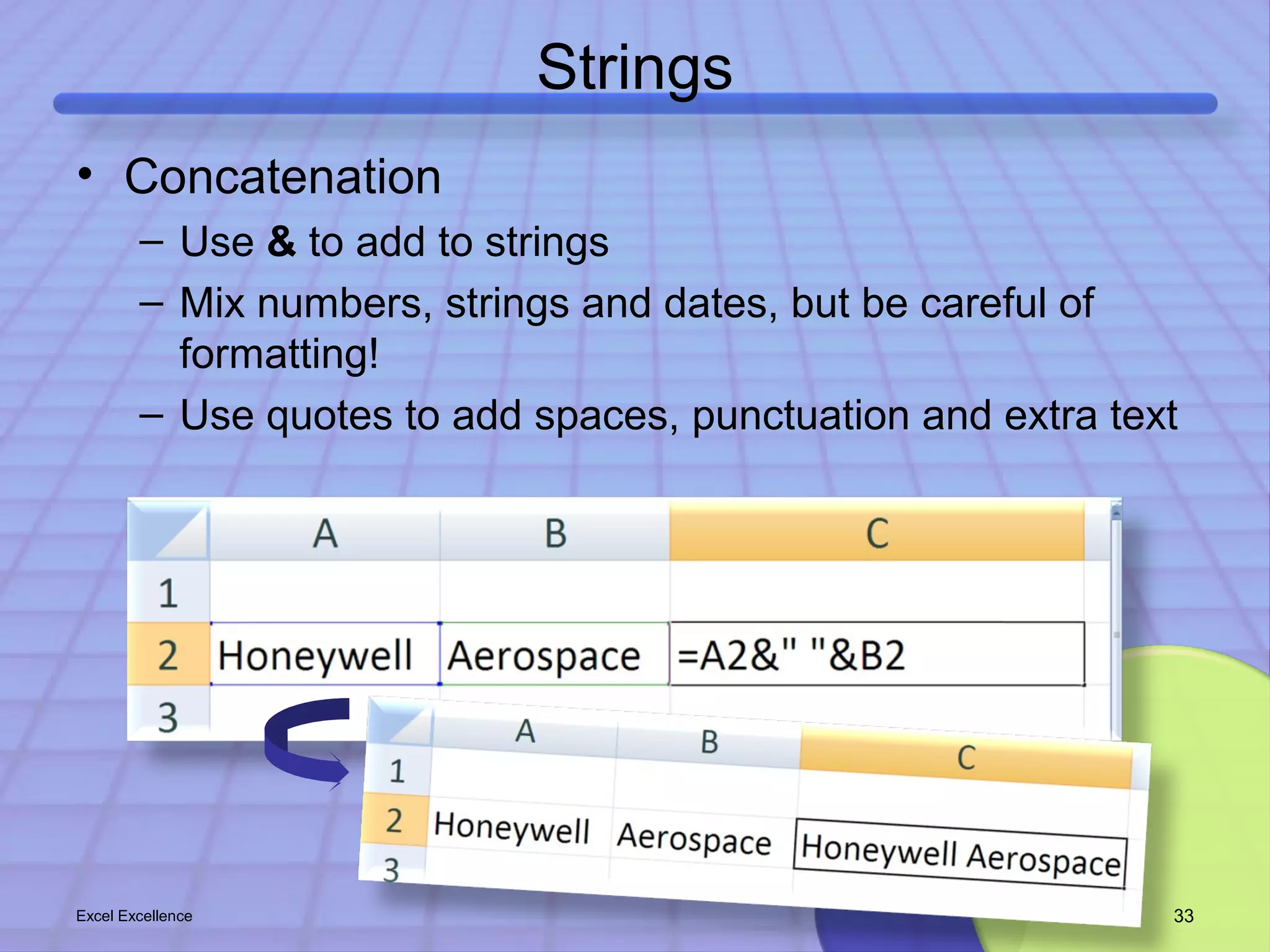 Strings

• Concatenation
  – Use & to add to strings
  – Mix numbers, strings and dates, but be careful of formatting!
  – Use quotes to add spaces, punctuation and extra text

| | A | B | C |
|---|---|---|---|
| 1 | | | |
| 2 | Honeywell | Aerospace | =A2&" "&B2 |
| 3 | | | |

| | A | B | C |
|---|---|---|---|
| 1 | | | |
| 2 | Honeywell | Aerospace | Honeywell Aerospace |
| 3 | | | |

Excel Excellence

33